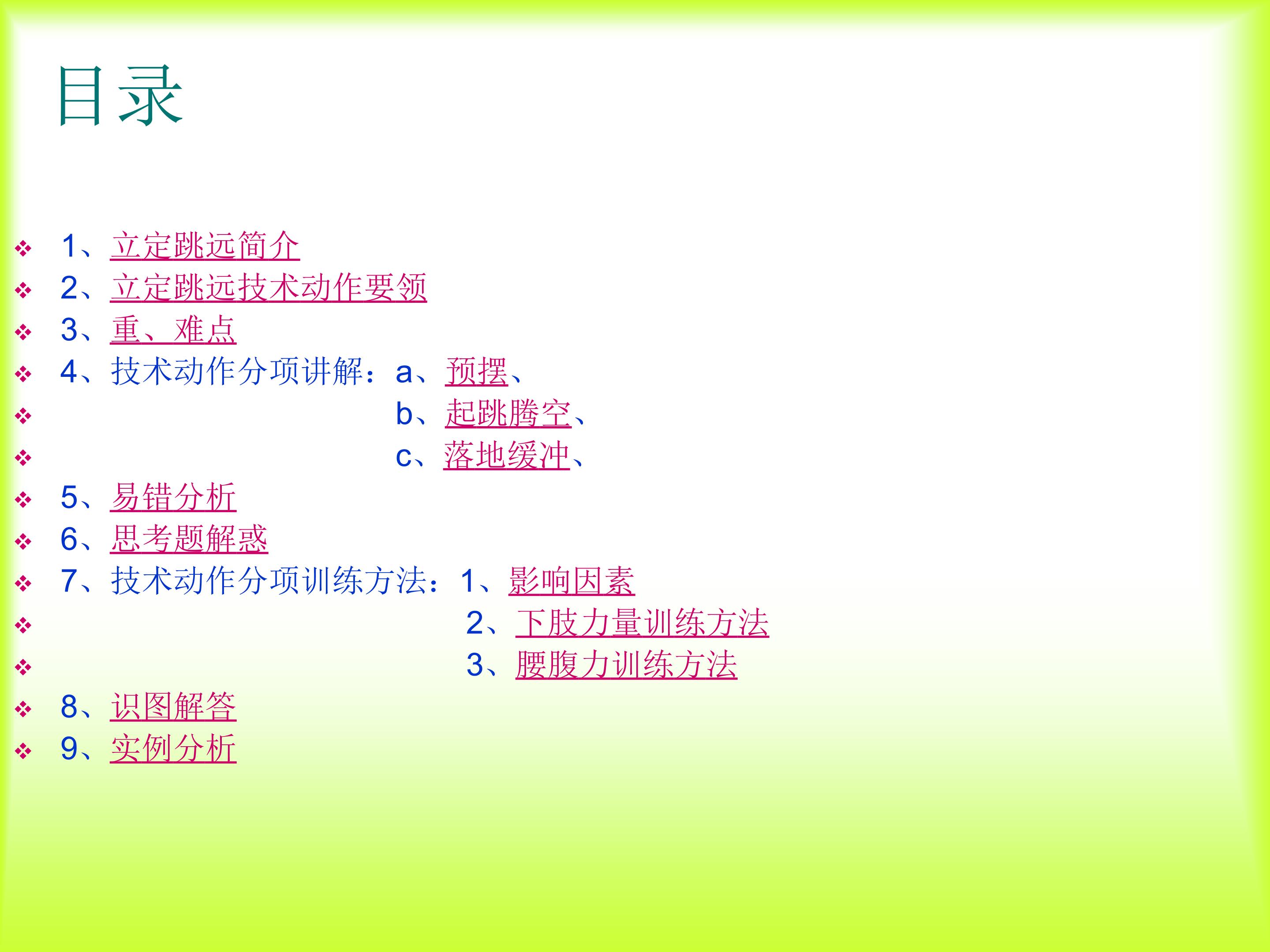 目录

❖ 1、立定跳远简介
❖ 2、立定跳远技术动作要领
❖ 3、重、难点
❖ 4、技术动作分项讲解：a、预摆、
❖ b、起跳腾空、
❖ c、落地缓冲、
❖ 5、易错分析
❖ 6、思考题解惑
❖ 7、技术动作分项训练方法：1、影响因素
❖ 2、下肢力量训练方法
❖ 3、腰腹力训练方法
❖ 8、识图解答
❖ 9、实例分析